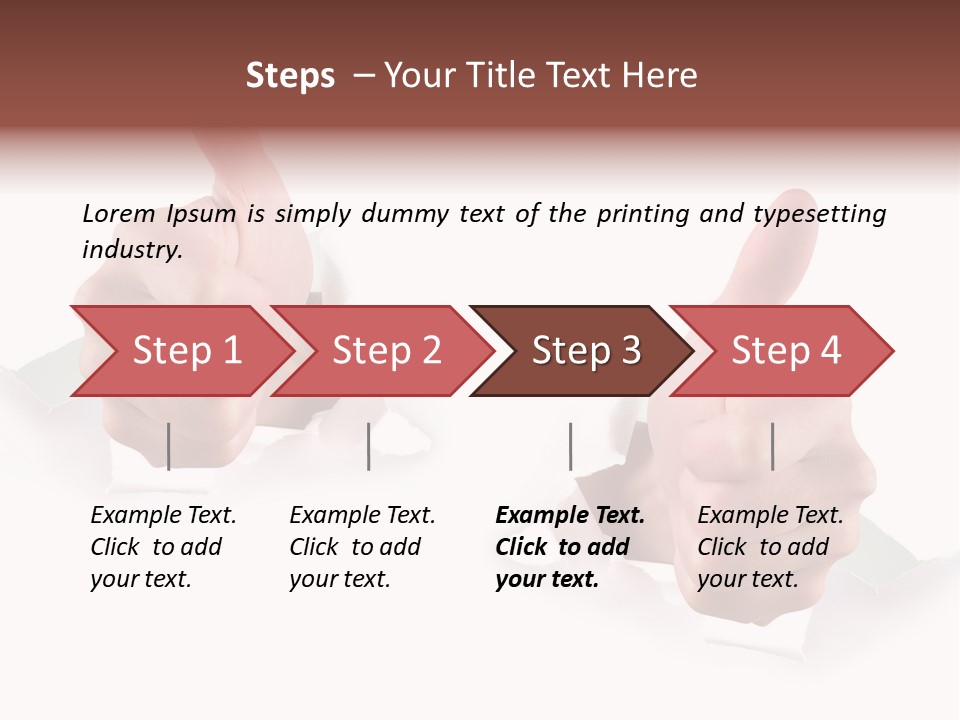 Steps – Your Title Text Here

Lorem Ipsum is simply dummy text of the printing and typesetting industry.

Step 1

Step 2

Step 3

Step 4

Example Text. Click to add your text.

Example Text. Click to add your text.

Example Text. Click to add your text.

Example Text. Click to add your text.